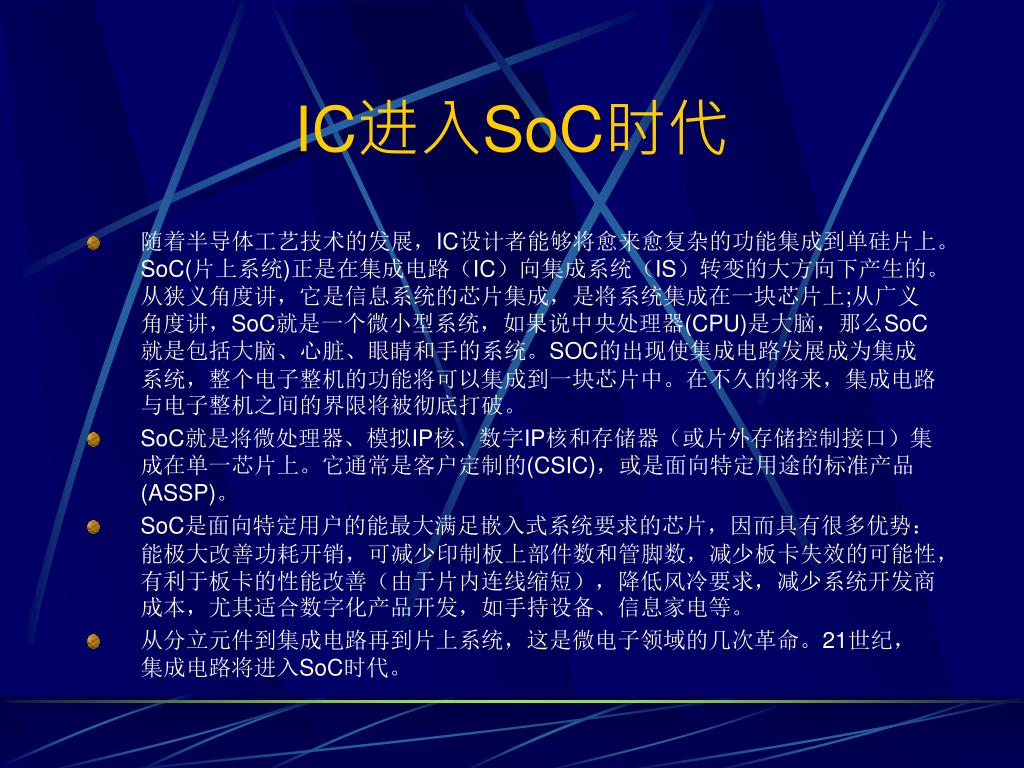 IC进入SoC时代

随着半导体工艺技术的发展，IC设计者能够将愈来愈复杂的功能集成到单硅片上。SoC(片上系统)正是在集成电路（IC）向集成系统（IS）转变的大方向下产生的。从狭义角度讲，它是信息系统的芯片集成，是将系统集成在一块芯片上;从广义角度讲，SoC就是一个微小型系统，如果说中央处理器(CPU)是大脑，那么SoC就是包括大脑、心脏、眼睛和手的系统。SOC的出现使集成电路发展成为集成系统，整个电子整机的功能将可以集成到一块芯片中。在不久的将来，集成电路与电子整机之间的界限将被彻底打破。

SoC就是将微处理器、模拟IP核、数字IP核和存储器（或片外存储控制接口）集成在单一芯片上。它通常是客户定制的(CSIC)，或是面向特定用途的标准产品(ASSP)。

SoC是面向特定用户的能最大满足嵌入式系统要求的芯片，因而具有很多优势：能极大改善功耗开销，可减少印制板上部件数和管脚数，减少板卡失效的可能性，有利于板卡的性能改善（由于片内连线缩短），降低风冷要求，减少系统开发商成本，尤其适合数字化产品开发，如手持设备、信息家电等。

从分立元件到集成电路再到片上系统，这是微电子领域的几次革命。21世纪，集成电路将进入SoC时代。